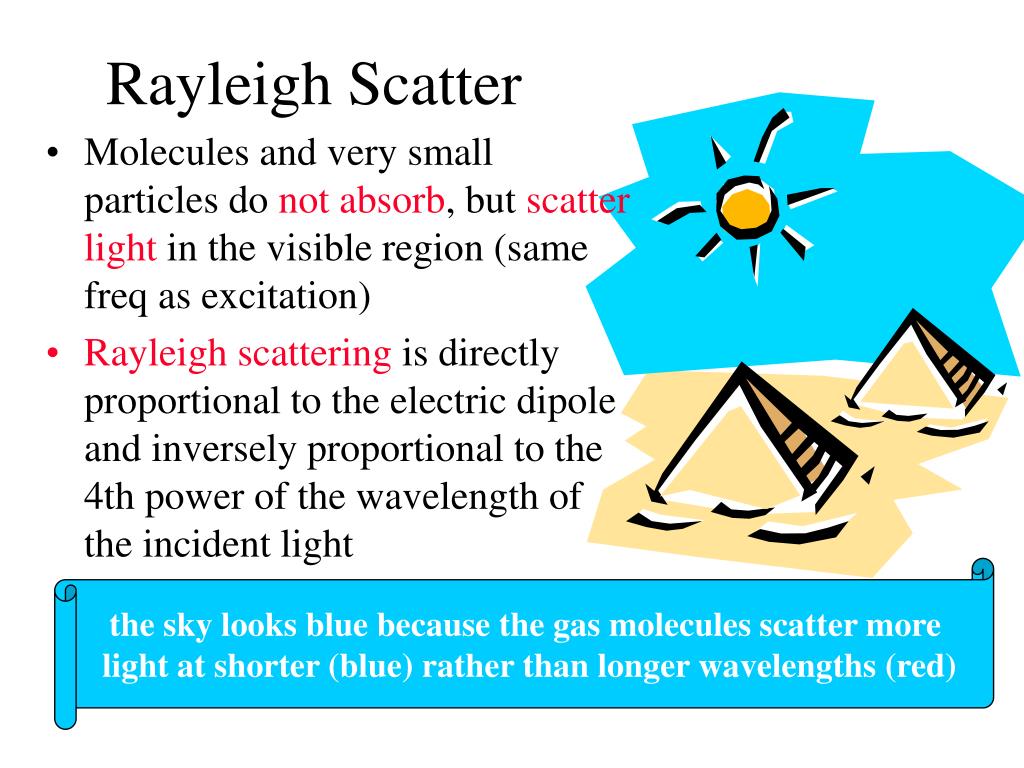 Rayleigh Scatter

• Molecules and very small particles do not absorb, but scatter light in the visible region (same freq as excitation)

• Rayleigh scattering is directly proportional to the electric dipole and inversely proportional to the 4th power of the wavelength of the incident light

the sky looks blue because the gas molecules scatter more light at shorter (blue) rather than longer wavelengths (red)